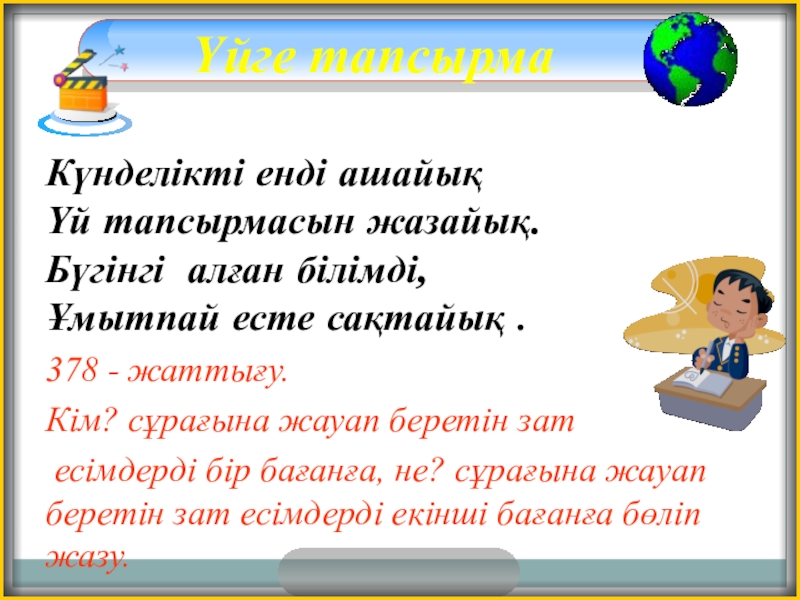 Үйге тапсырма

Күнделікті енді ашайық
Үй тапсырмасын жазайық.
Бүгінгі алған білімді,
Ұмытпай есте сақтайық .

378 - жаттығу.

Кім? сұрағына жауап беретін зат есімдерді бір бағанға, не? сұрағына жауап беретін зат есімдерді екінші бағанға бөліп жазу.